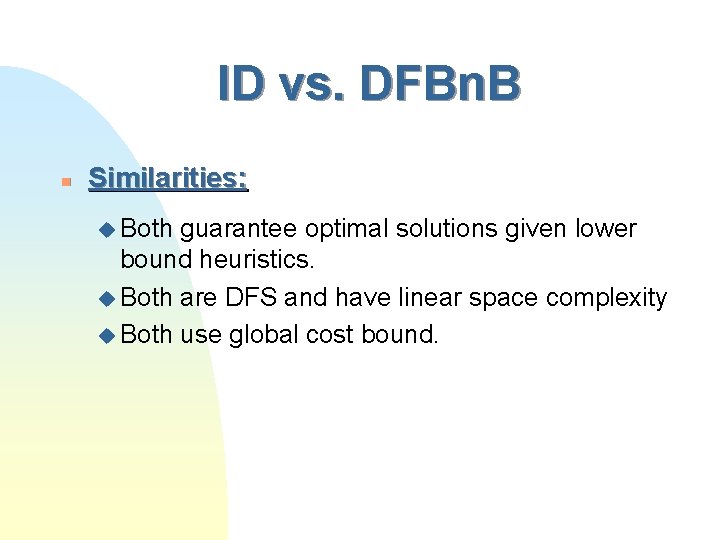 ID vs. DFBnB

Similarities:

Both guarantee optimal solutions given lower bound heuristics.

Both are DFS and have linear space complexity

Both use global cost bound.